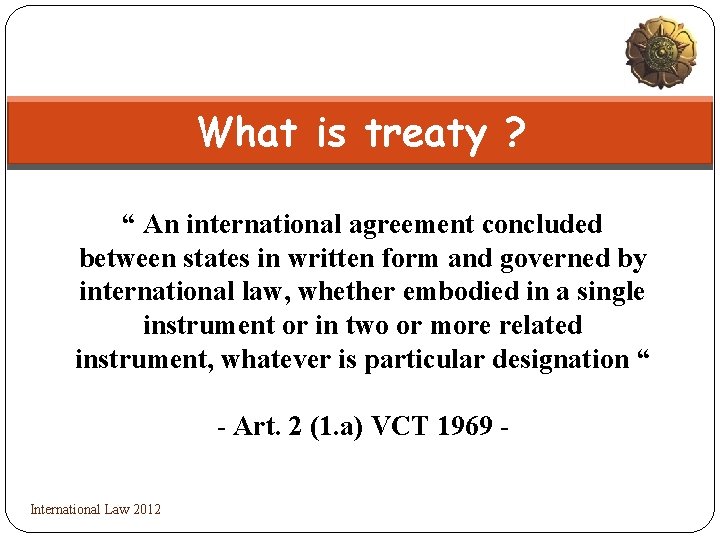 What is treaty ?

“ An international agreement concluded between states in written form and governed by international law, whether embodied in a single instrument or in two or more related instrument, whatever is particular designation “

- Art. 2 (1.a) VCT 1969 -

International Law 2012